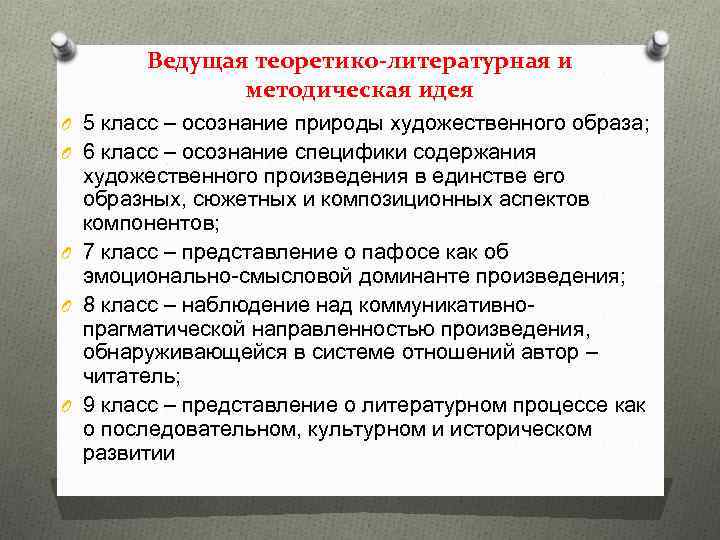 Ведущая теоретико-литературная и методическая идея

5 класс – осознание природы художественного образа;

6 класс – осознание специфики содержания художественного произведения в единстве его образных, сюжетных и композиционных аспектов компонентов;

7 класс – представление о пафосе как об эмоционально-смысловой доминанте произведения;

8 класс – наблюдение над коммуникативно-прагматической направленностью произведения, обнаруживающейся в системе отношений автор – читатель;

9 класс – представление о литературном процессе как о последовательном, культурном и историческом развитии